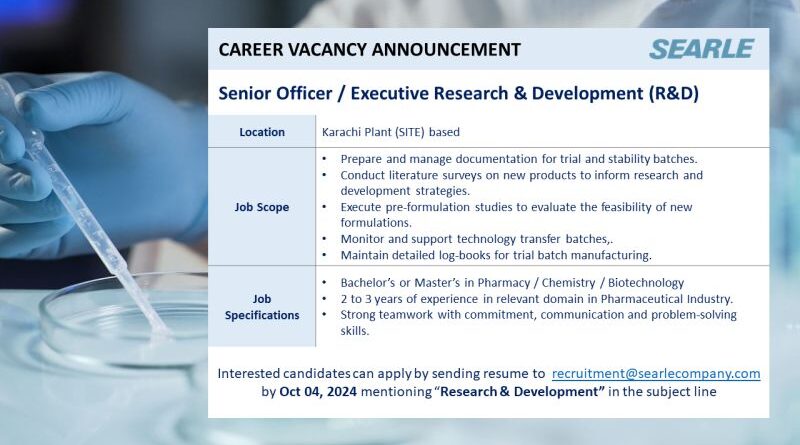 CAREER VACANCY ANNOUNCEMENT

SEARLE

Senior Officer / Executive Research & Development (R&D)

| Location | Karachi Plant (SITE) based |
|---|---|
| Job Scope | • Prepare and manage documentation for trial and stability batches. • Conduct literature surveys on new products to inform research and development strategies. • Execute pre-formulation studies to evaluate the feasibility of new formulations. • Monitor and support technology transfer batches,. • Maintain detailed log-books for trial batch manufacturing. |
| Job Specifications | • Bachelor's or Master's in Pharmacy / Chemistry / Biotechnology • 2 to 3 years of experience in relevant domain in Pharmaceutical Industry. • Strong teamwork with commitment, communication and problem-solving skills. |

Interested candidates can apply by sending resume to recruitment@searlecompany.com by Oct 04, 2024 mentioning "Research & Development" in the subject line